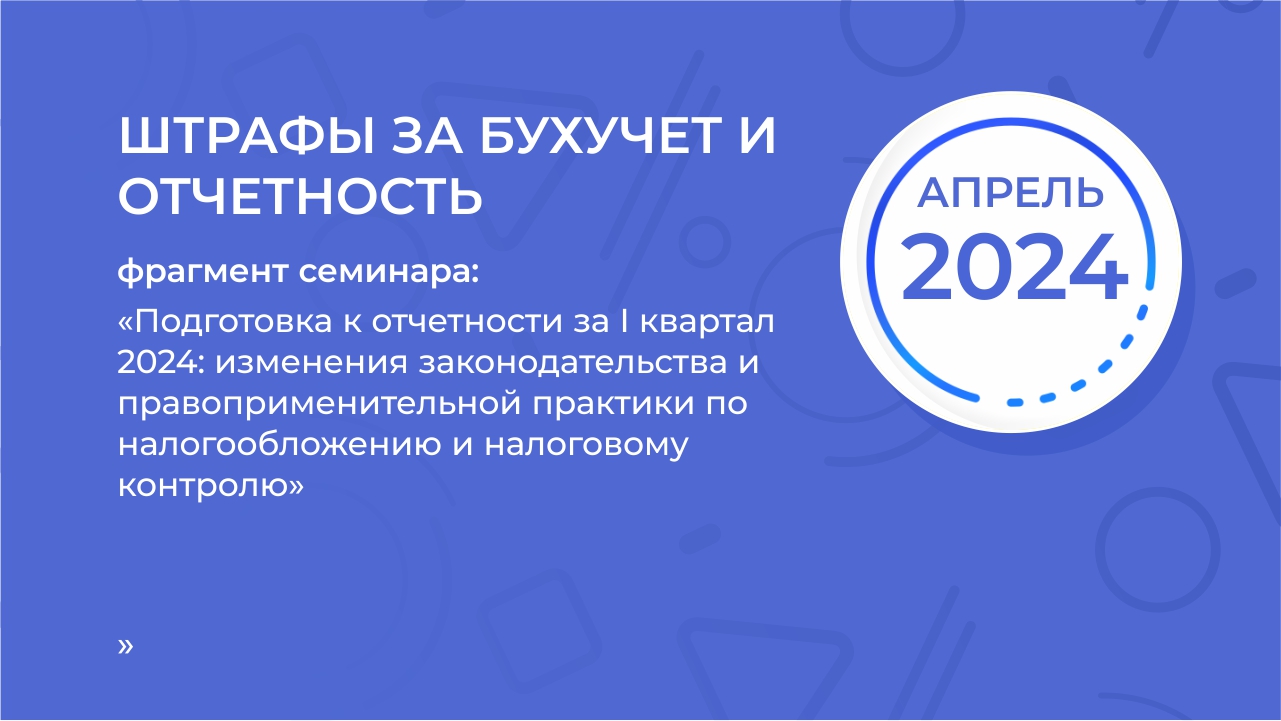 ШТРАФЫ ЗА БУХУЧЕТ И ОТЧЕТНОСТЬ

фрагмент семинара:

«Подготовка к отчетности за I квартал 2024: изменения законодательства и правоприменительной практики по налогообложению и налоговому контролю»

»

АПРЕЛЬ
2024